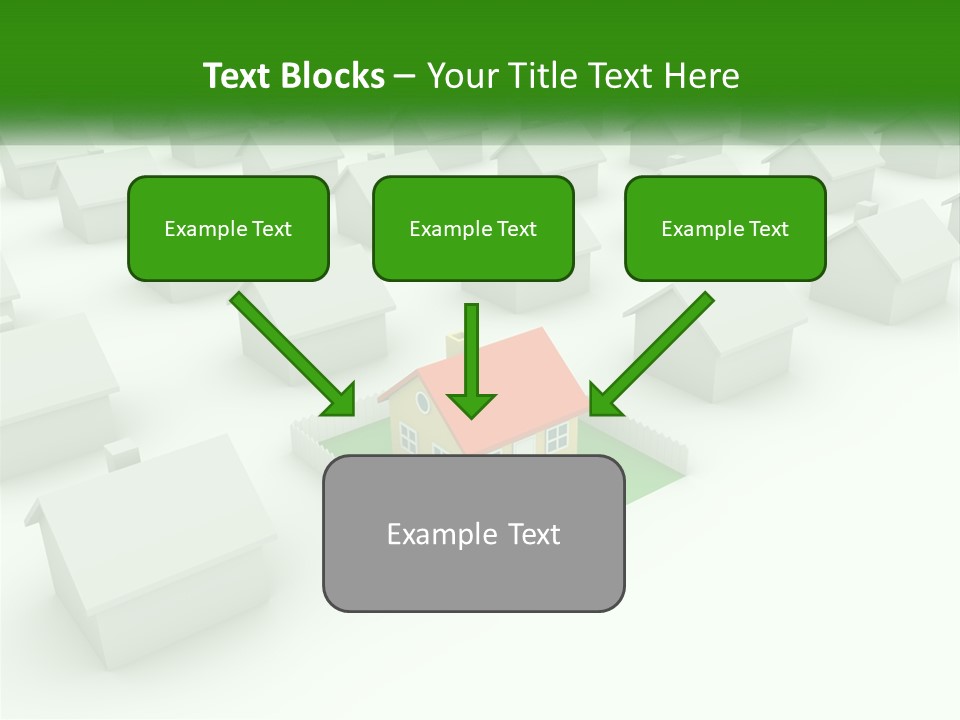 Text Blocks – Your Title Text Here

Example Text

Example Text

Example Text

Example Text